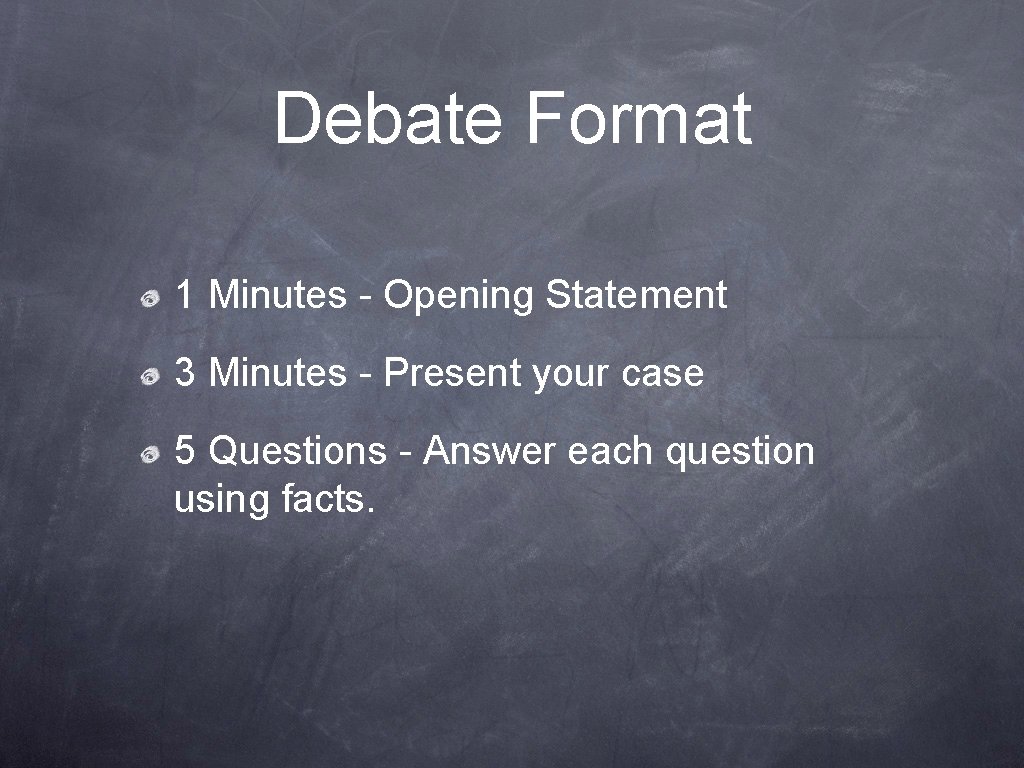 Debate Format

1 Minutes - Opening Statement

3 Minutes - Present your case

5 Questions - Answer each question using facts.